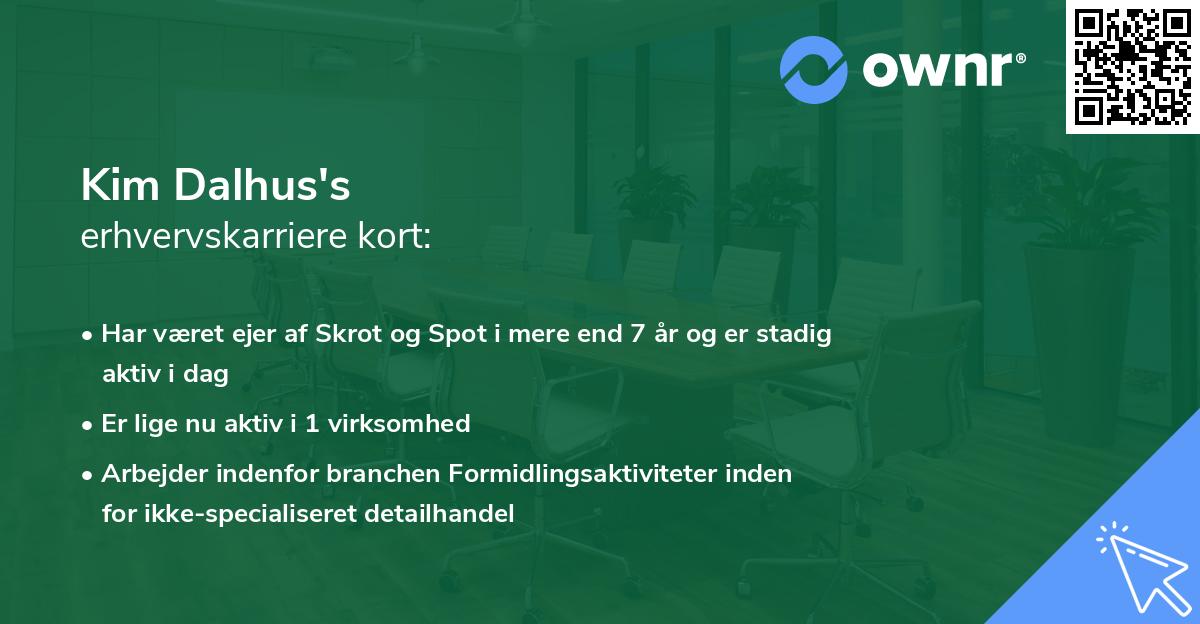 ownr®

Kim Dalhus's
erhvervskarriere kort:

• Har været ejer af Skrot og Spot i mere end 7 år og er stadig aktiv i dag
• Er lige nu aktiv i 1 virksomhed
• Arbejder indenfor branchen Formidlingsaktiviteter inden for ikke-specialiseret detailhandel